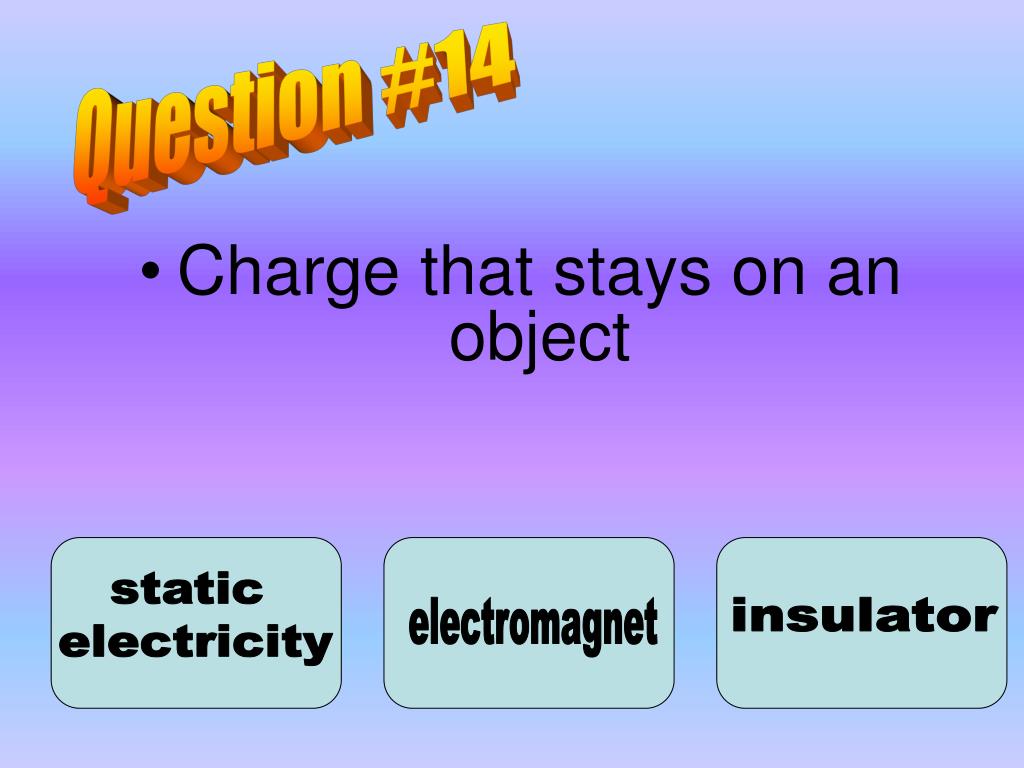 Question #14

• Charge that stays on an object

static electricity

electromagnet

insulator